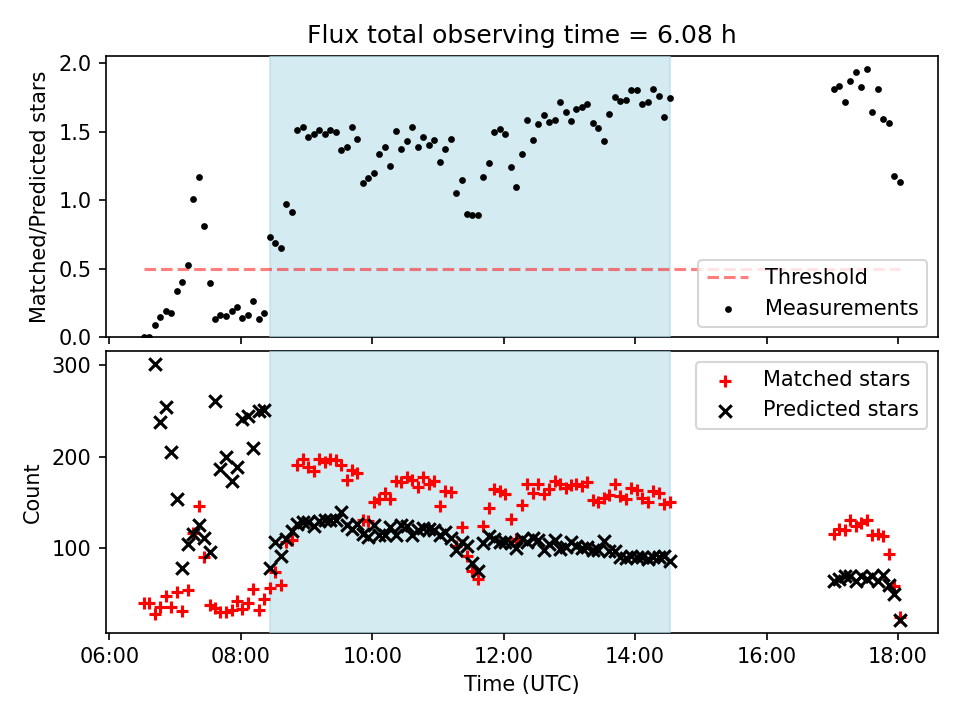 Flux total observing time = 6.08 h

Matched/Predicted stars

2.0
1.5
1.0
0.5
0.0

Threshold
Measurements

Count

300
200
100

Matched stars
Predicted stars

06:00 08:00 10:00 12:00 14:00 16:00 18:00

Time (UTC)